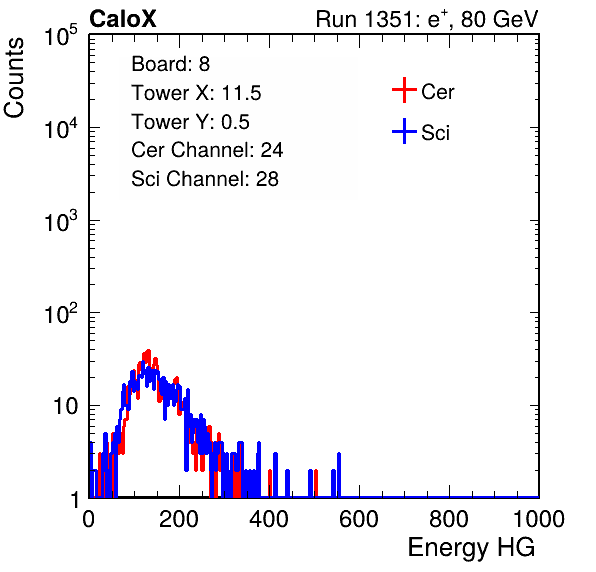 CaloX

Run 1351: $e^{+}$, 80 GeV

Counts

$10^5$

$10^4$

$10^3$

$10^2$

10

1

Board: 8
Tower X: 11.5
Tower Y: 0.5
Cer Channel: 24
Sci Channel: 28

Cer

Sci

0 200 400 600 800 1000

Energy HG